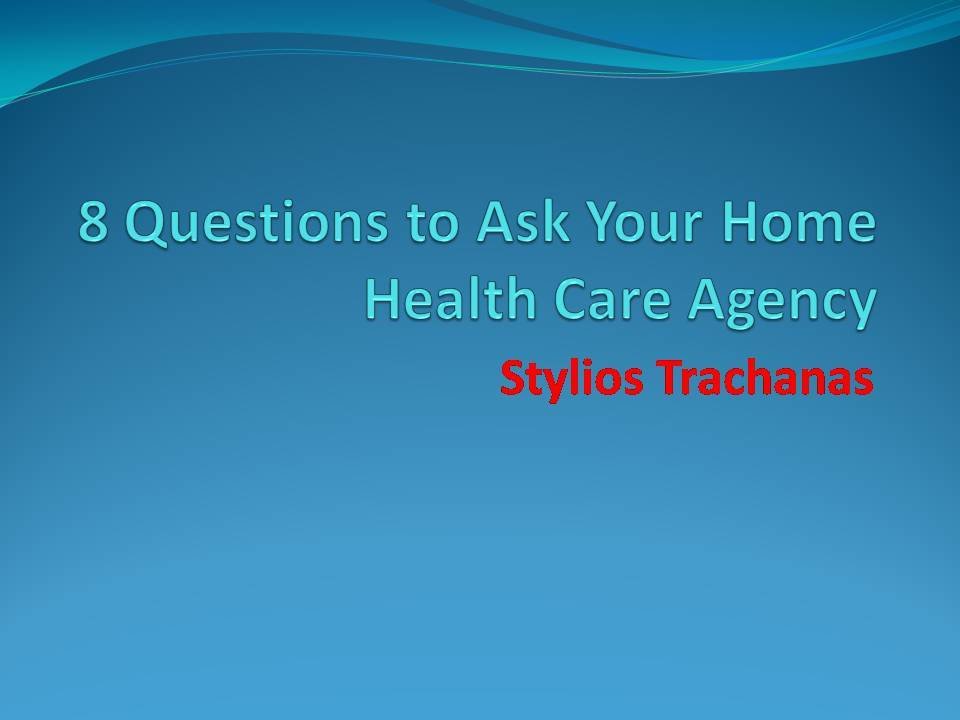 8 Questions to Ask Your Home Health Care Agency

Stylios Trachanas